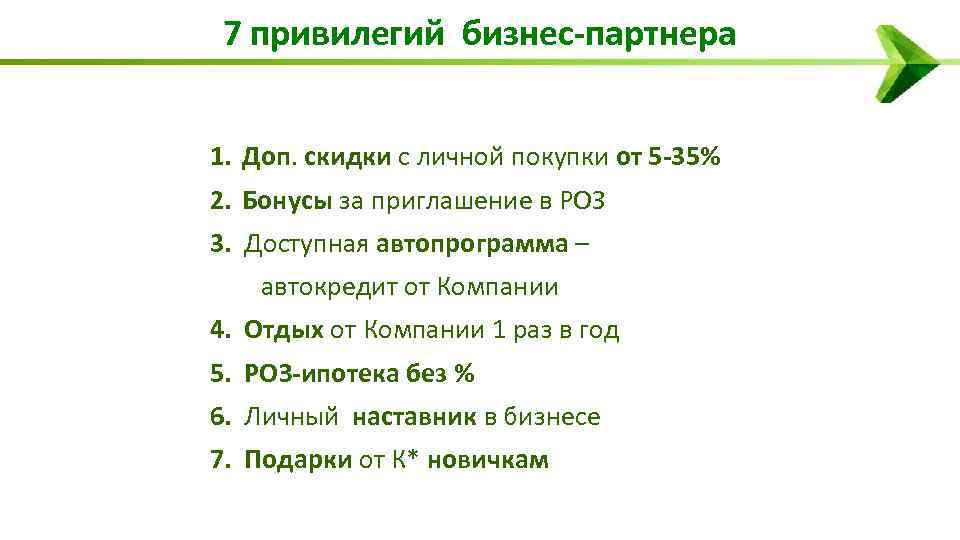 7 привилегий бизнес-партнера

1. Доп. скидки с личной покупки от 5-35%
2. Бонусы за приглашение в РОЗ
3. Доступная автопрограмма – автокредит от Компании
4. Отдых от Компании 1 раз в год
5. РОЗ-ипотека без %
6. Личный наставник в бизнесе
7. Подарки от К* новичкам